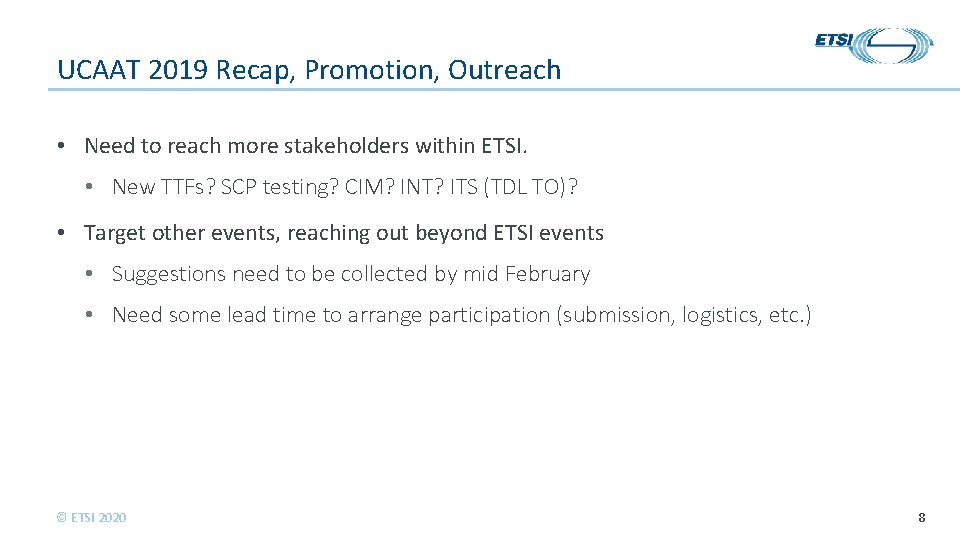 ETSI

UCAAT 2019 Recap, Promotion, Outreach

• Need to reach more stakeholders within ETSI.

• New TTFs? SCP testing? CIM? INT? ITS (TDL TO)?

• Target other events, reaching out beyond ETSI events

• Suggestions need to be collected by mid February

• Need some lead time to arrange participation (submission, logistics, etc.)

© ETSI 2020

8